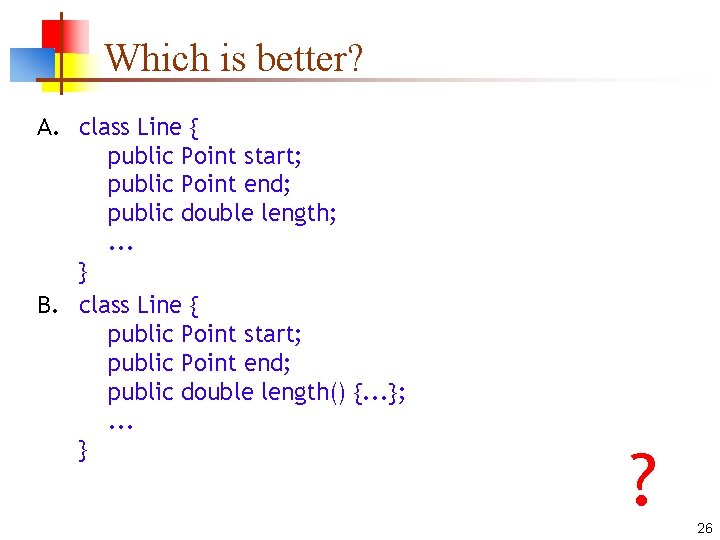 Which is better?

A. class Line {
public Point start;
public Point end;
public double length;
...
}

B. class Line {
public Point start;
public Point end;
public double length() {...};
...
}

?

26